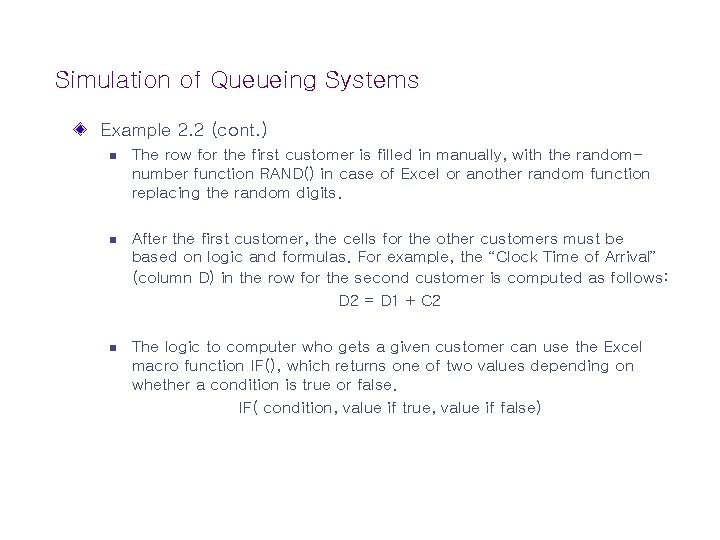 Simulation of Queueing Systems

Example 2.2 (cont.)

The row for the first customer is filled in manually, with the random-number function RAND() in case of Excel or another random function replacing the random digits.

After the first customer, the cells for the other customers must be based on logic and formulas. For example, the "Clock Time of Arrival" (column D) in the row for the second customer is computed as follows:

D2 = D1 + C2

The logic to computer who gets a given customer can use the Excel macro function IF(), which returns one of two values depending on whether a condition is true or false.

IF( condition, value if true, value if false)